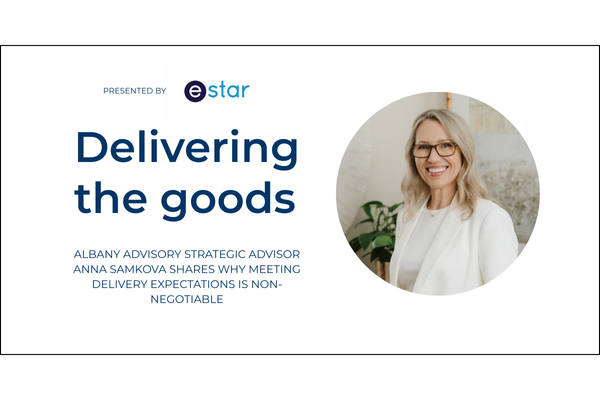 PRESENTED BY estar

Delivering the goods

ALBANY ADVISORY STRATEGIC ADVISOR ANNA SAMKOVA SHARES WHY MEETING DELIVERY EXPECTATIONS IS NON-NEGOTIABLE